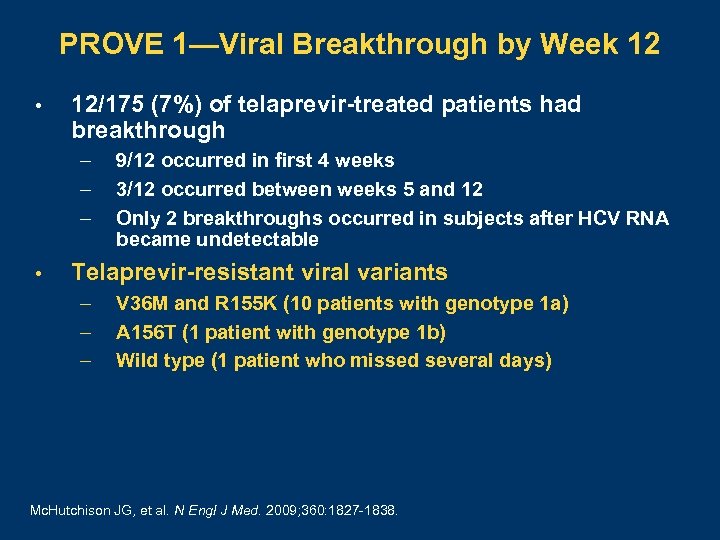 PROVE 1—Viral Breakthrough by Week 12

• 12/175 (7%) of telaprevir-treated patients had breakthrough
– 9/12 occurred in first 4 weeks
– 3/12 occurred between weeks 5 and 12
– Only 2 breakthroughs occurred in subjects after HCV RNA became undetectable

• Telaprevir-resistant viral variants
– V36M and R155K (10 patients with genotype 1a)
– A156T (1 patient with genotype 1b)
– Wild type (1 patient who missed several days)

McHutchison JG, et al. N Engl J Med. 2009;360:1827-1838.